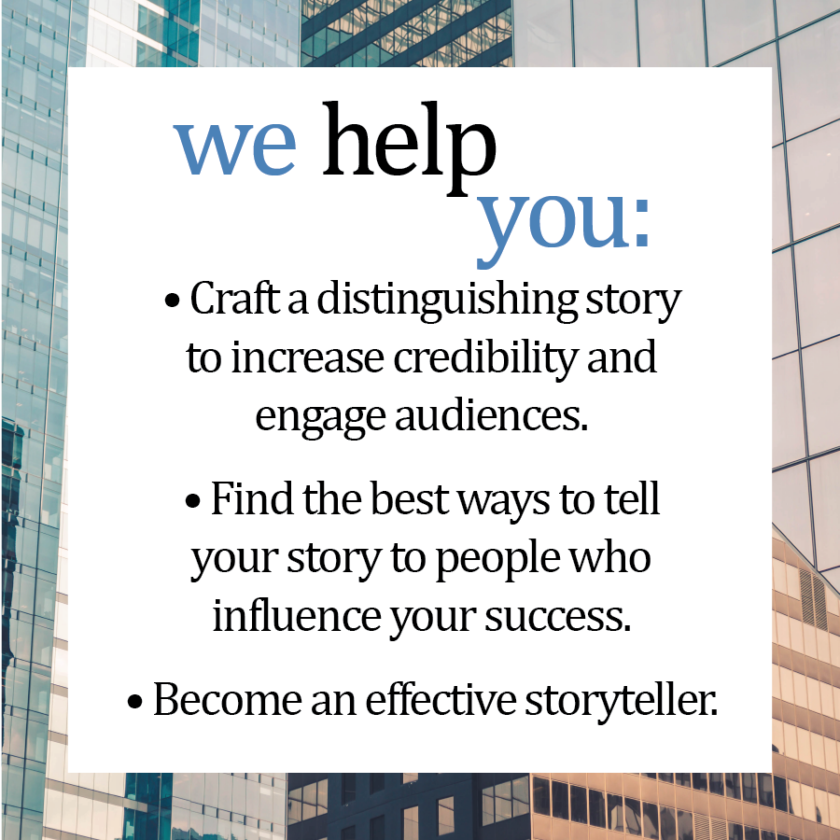 we help you:

• Craft a distinguishing story to increase credibility and engage audiences.

• Find the best ways to tell your story to people who influence your success.

• Become an effective storyteller.